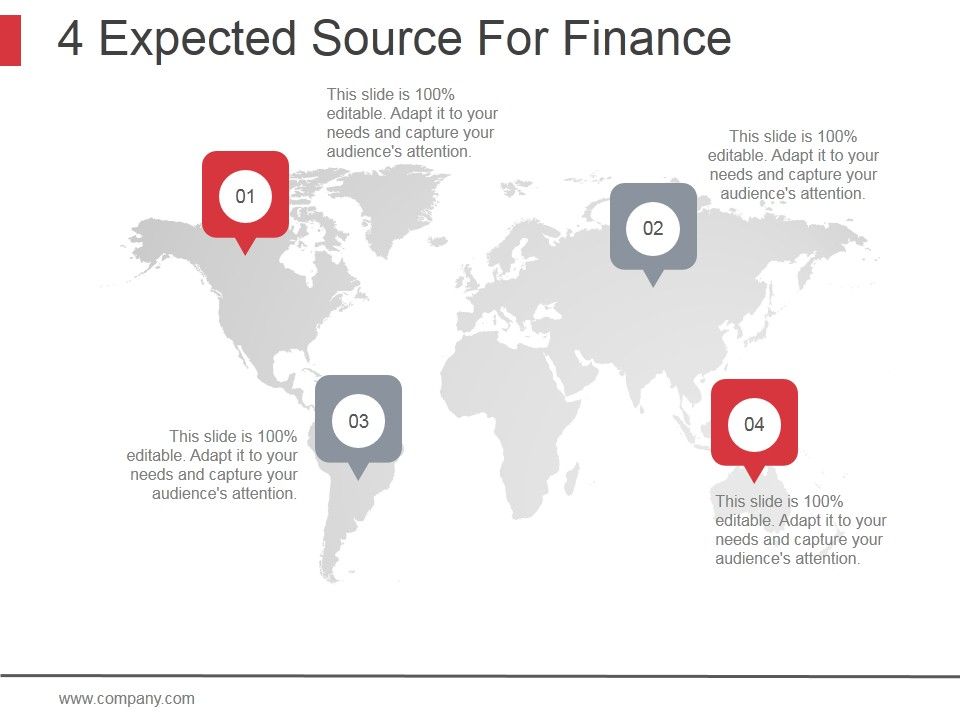 4 Expected Source For Finance

This slide is 100% editable. Adapt it to your needs and capture your audience's attention.

01

This slide is 100% editable. Adapt it to your needs and capture your audience's attention.

02

03

This slide is 100% editable. Adapt it to your needs and capture your audience's attention.

04

This slide is 100% editable. Adapt it to your needs and capture your audience's attention.

www.company.com